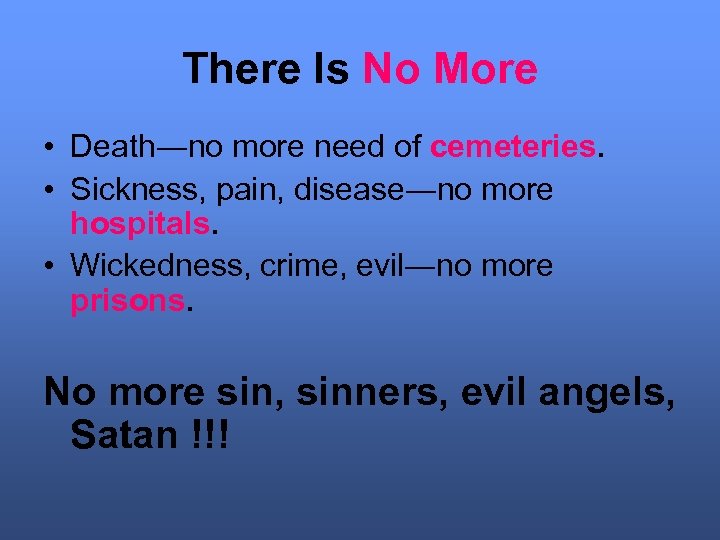 There Is No More

• Death—no more need of cemeteries.
• Sickness, pain, disease—no more hospitals.
• Wickedness, crime, evil—no more prisons.

No more sin, sinners, evil angels, Satan !!!